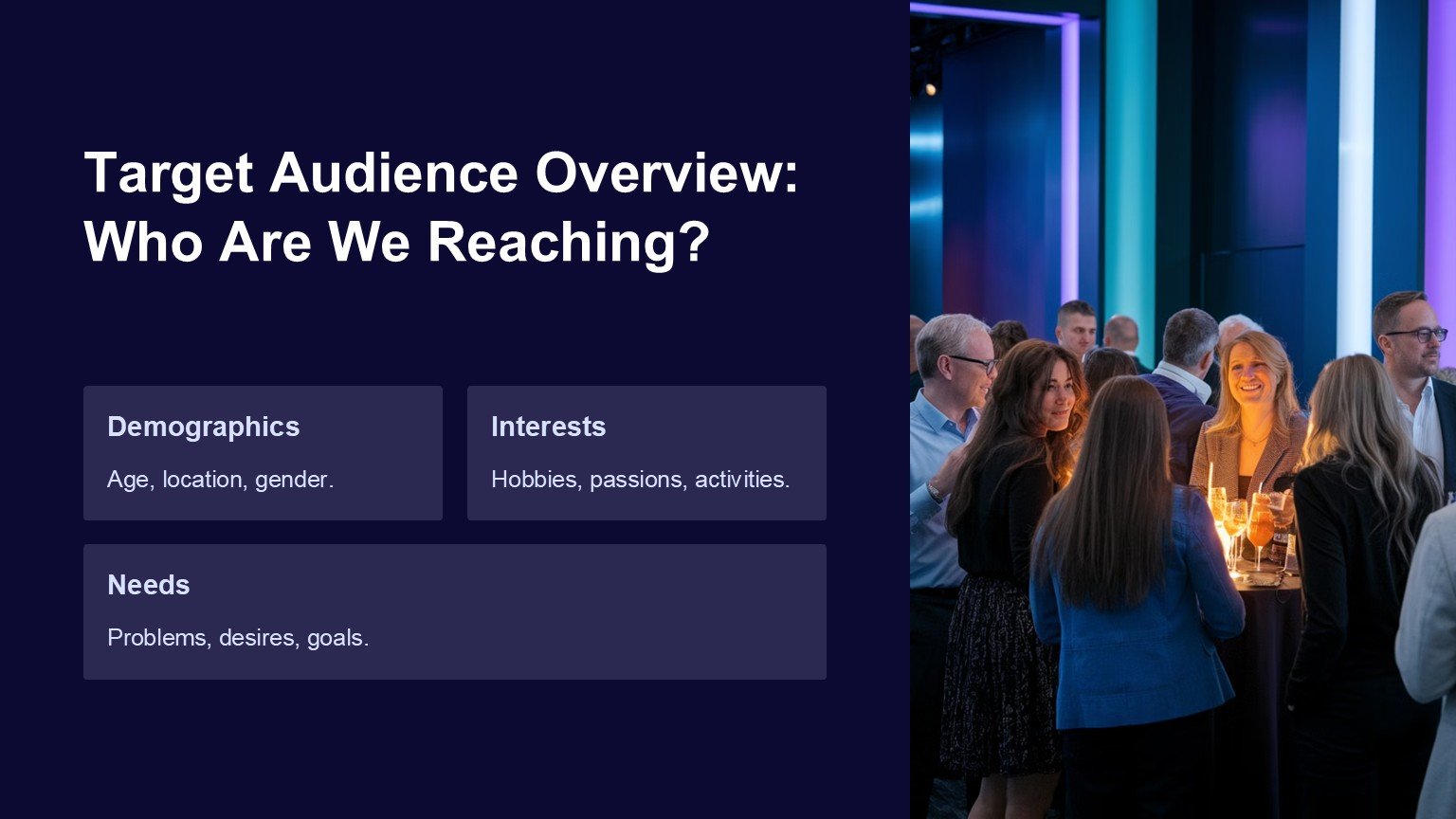 Target Audience Overview: Who Are We Reaching?

Demographics

Age, location, gender.

Interests

Hobbies, passions, activities.

Needs

Problems, desires, goals.